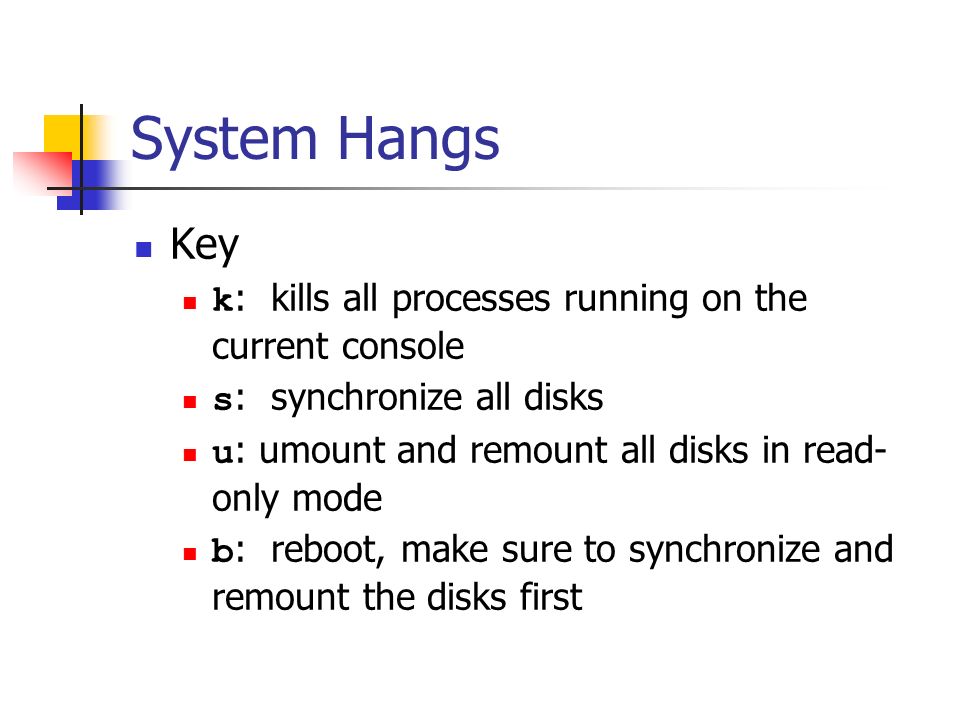 System Hangs

Key

k: kills all processes running on the current console

s: synchronize all disks

u: umount and remount all disks in read-only mode

b: reboot, make sure to synchronize and remount the disks first